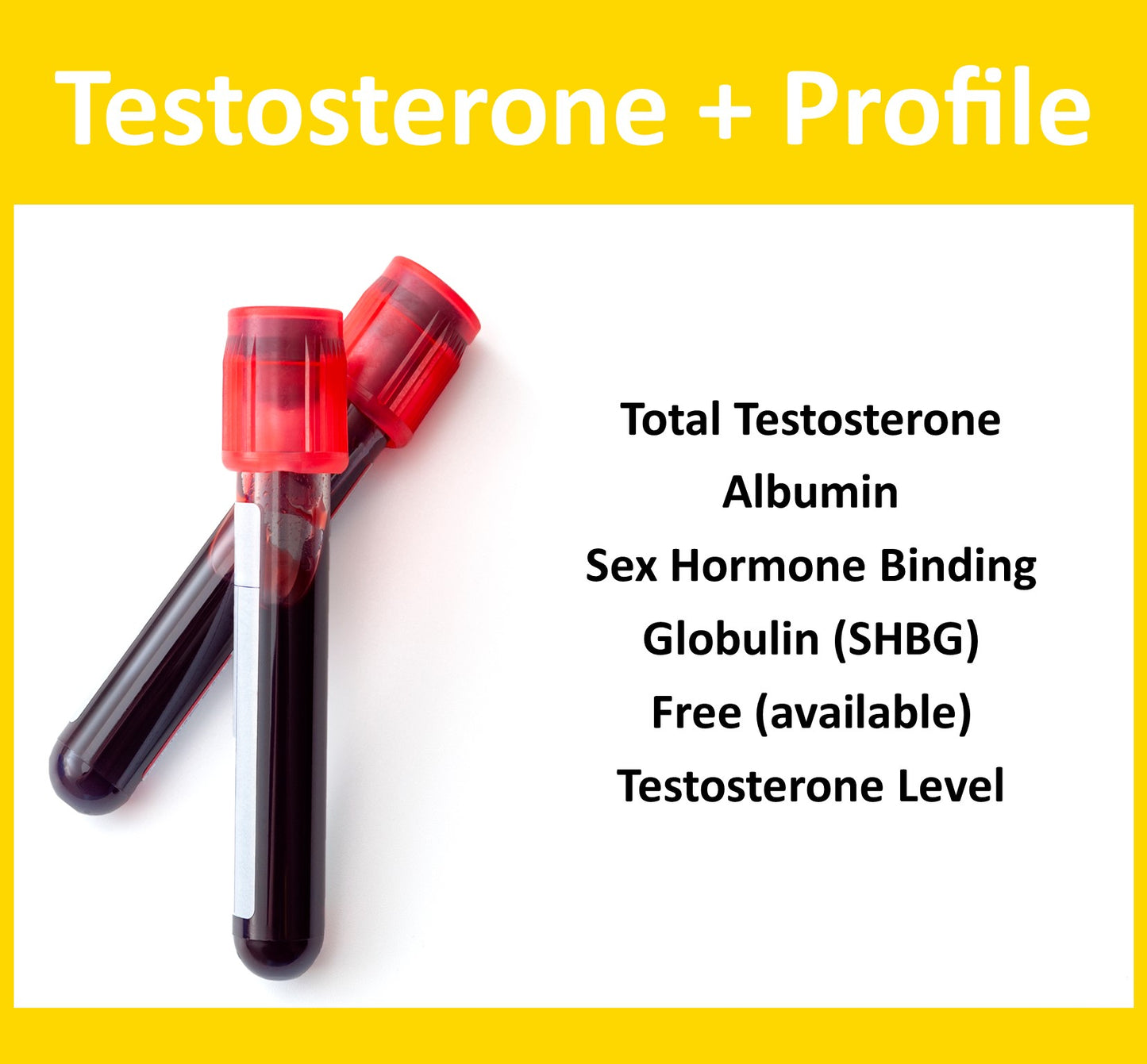 Testosterone + Profile

Total Testosterone
Albumin
Sex Hormone Binding Globulin (SHBG)
Free (available) Testosterone Level